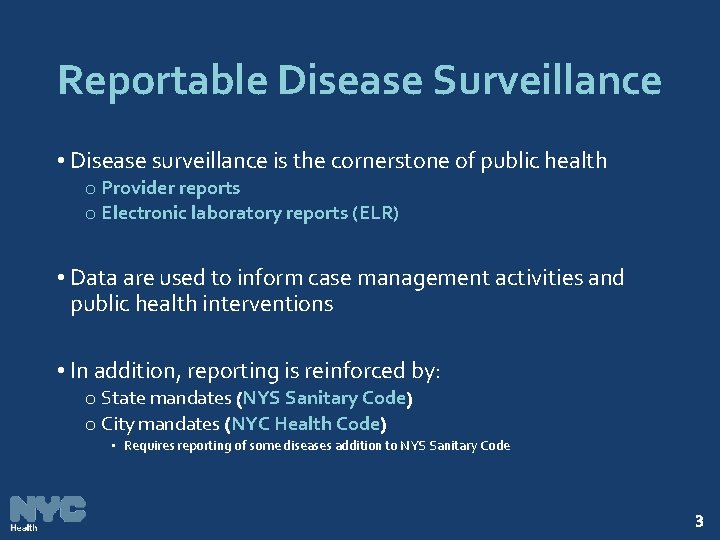 Reportable Disease Surveillance

• Disease surveillance is the cornerstone of public health
o Provider reports
o Electronic laboratory reports (ELR)

• Data are used to inform case management activities and public health interventions

• In addition, reporting is reinforced by:
o State mandates (NYS Sanitary Code)
o City mandates (NYC Health Code)
▪ Requires reporting of some diseases addition to NYS Sanitary Code

NYC
Health

3